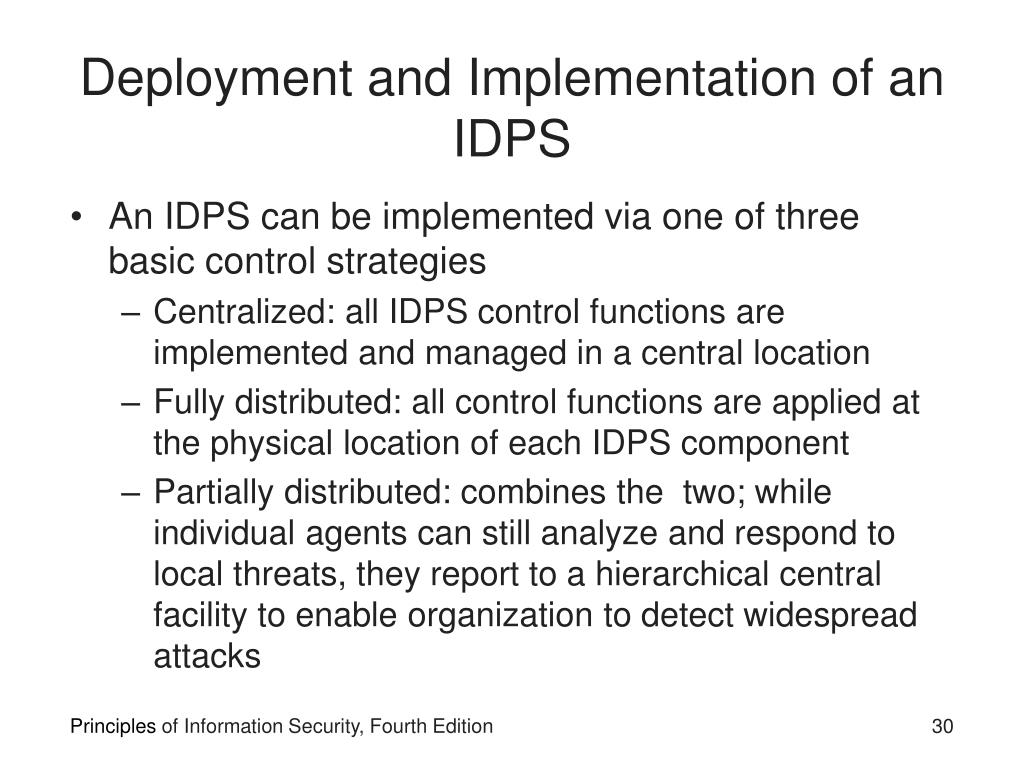 Deployment and Implementation of an IDPS

• An IDPS can be implemented via one of three basic control strategies
– Centralized: all IDPS control functions are implemented and managed in a central location
– Fully distributed: all control functions are applied at the physical location of each IDPS component
– Partially distributed: combines the two; while individual agents can still analyze and respond to local threats, they report to a hierarchical central facility to enable organization to detect widespread attacks

Principles of Information Security, Fourth Edition

30